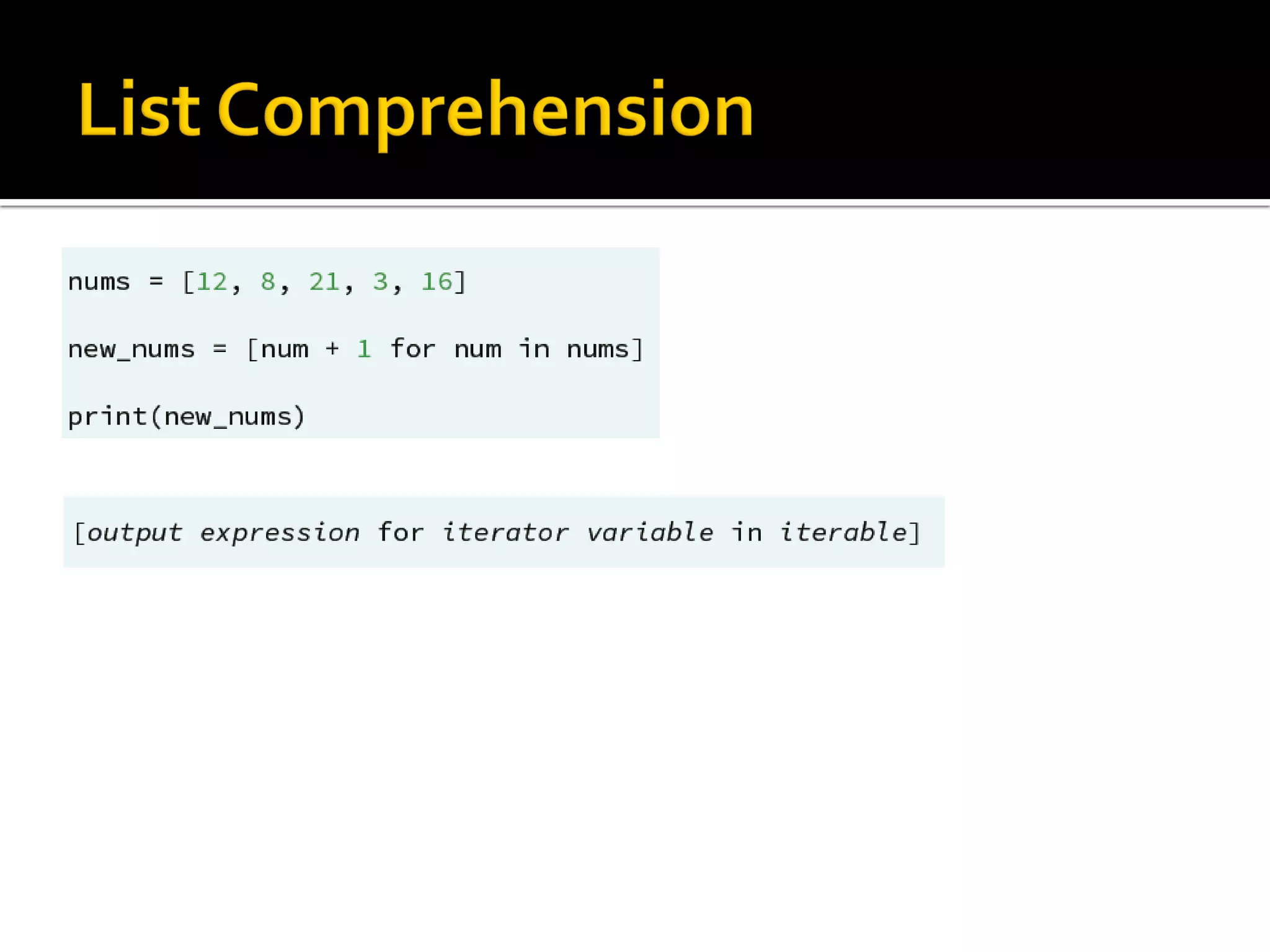 List Comprehension

nums = [12, 8, 21, 3, 16]

new_nums = [num + 1 for num in nums]

print(new_nums)

[output expression for iterator variable in iterable]